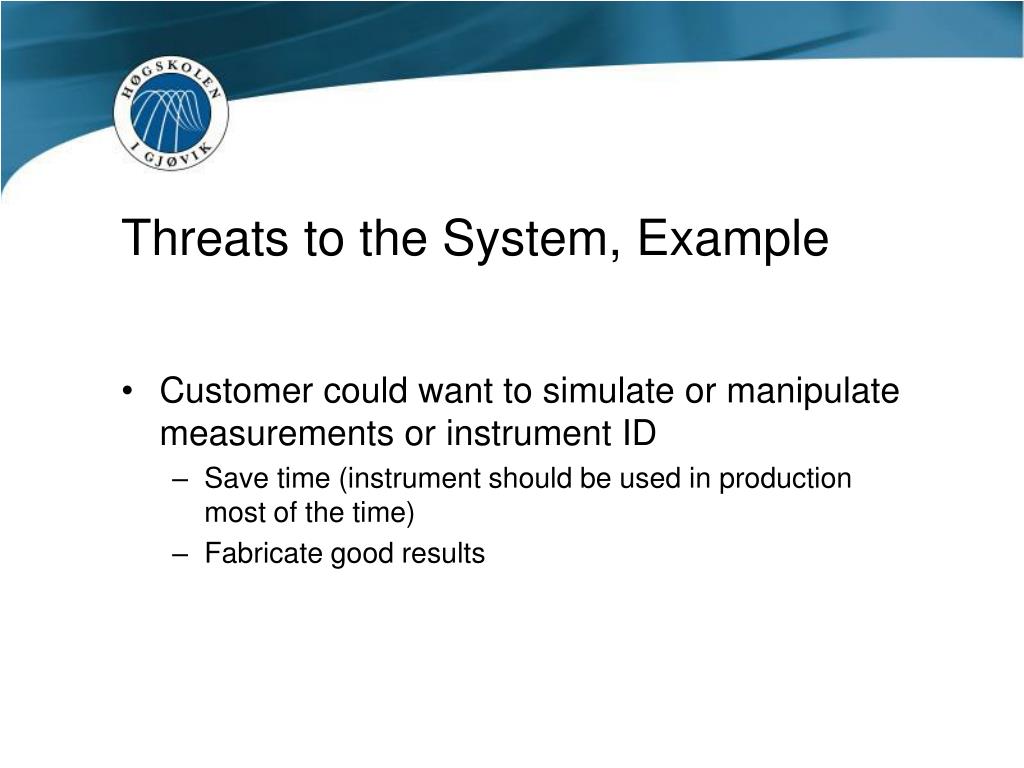 HØGSKOLEN I GJØVIK

Threats to the System, Example

• Customer could want to simulate or manipulate measurements or instrument ID
– Save time (instrument should be used in production most of the time)
– Fabricate good results